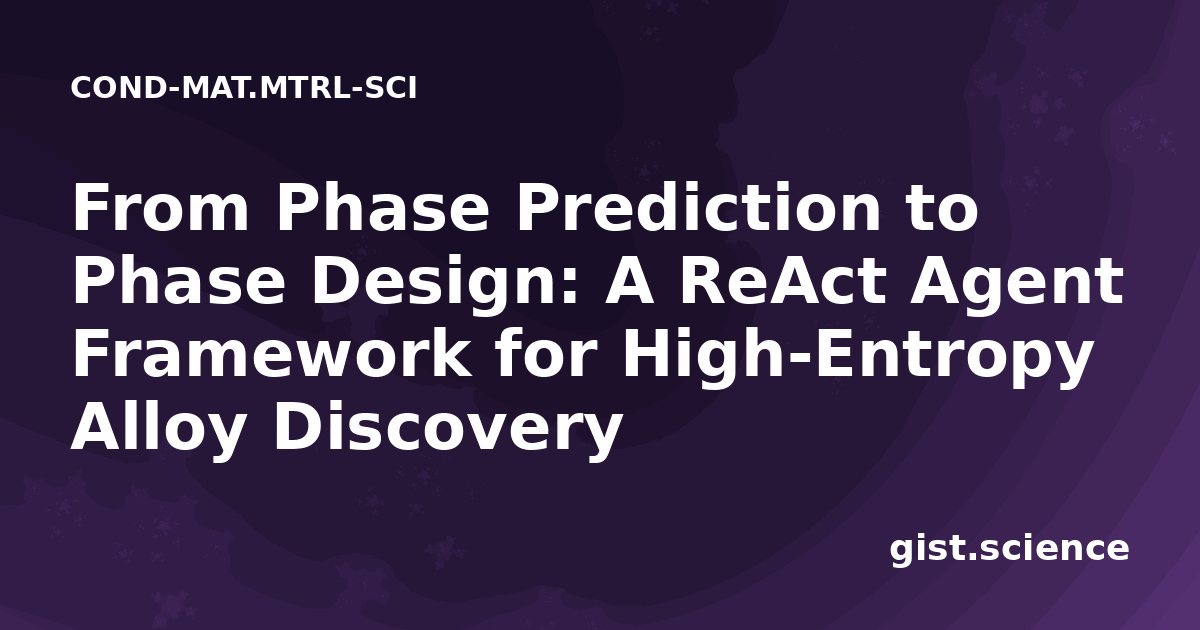 COND-MAT.MTRL-SCI

From Phase Prediction to Phase Design: A ReAct Agent Framework for High-Entropy Alloy Discovery

gist.science